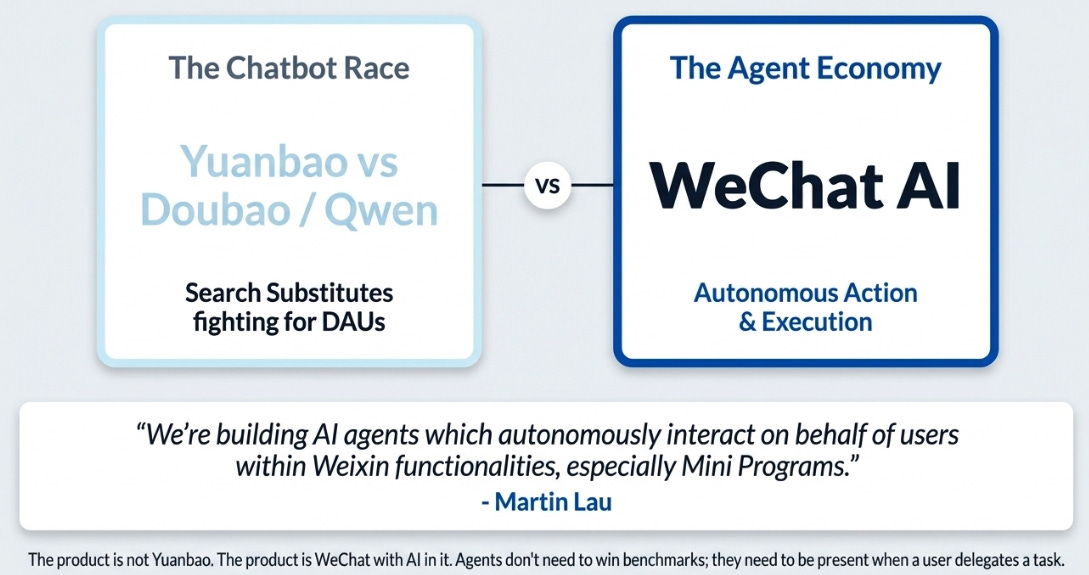 The Chatbot Race

Yuanbao vs Doubao / Qwen

Search Substitutes fighting for DAUs

VS

The Agent Economy

WeChat AI

Autonomous Action & Execution

“We’re building AI agents which autonomously interact on behalf of users within Weixin functionalities, especially Mini Programs.”

- Martin Lau

The product is not Yuanbao. The product is WeChat with AI in it. Agents don't need to win benchmarks; they need to be present when a user delegates a task.